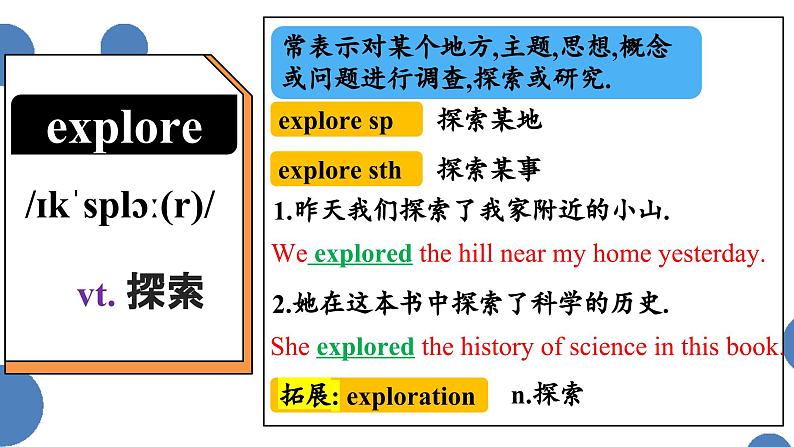 explore

/ɪkˈsplɔː(r)/

vt. 探索

常表示对某个地方,主题,思想,概念或问题进行调查,探索或研究.

explore sp 探索某地

explore sth 探索某事

1.昨天我们探索了我家附近的小山.

We explored the hill near my home yesterday.

2.她在这本书中探索了科学的历史.

She explored the history of science in this book.

拓展: exploration n.探索